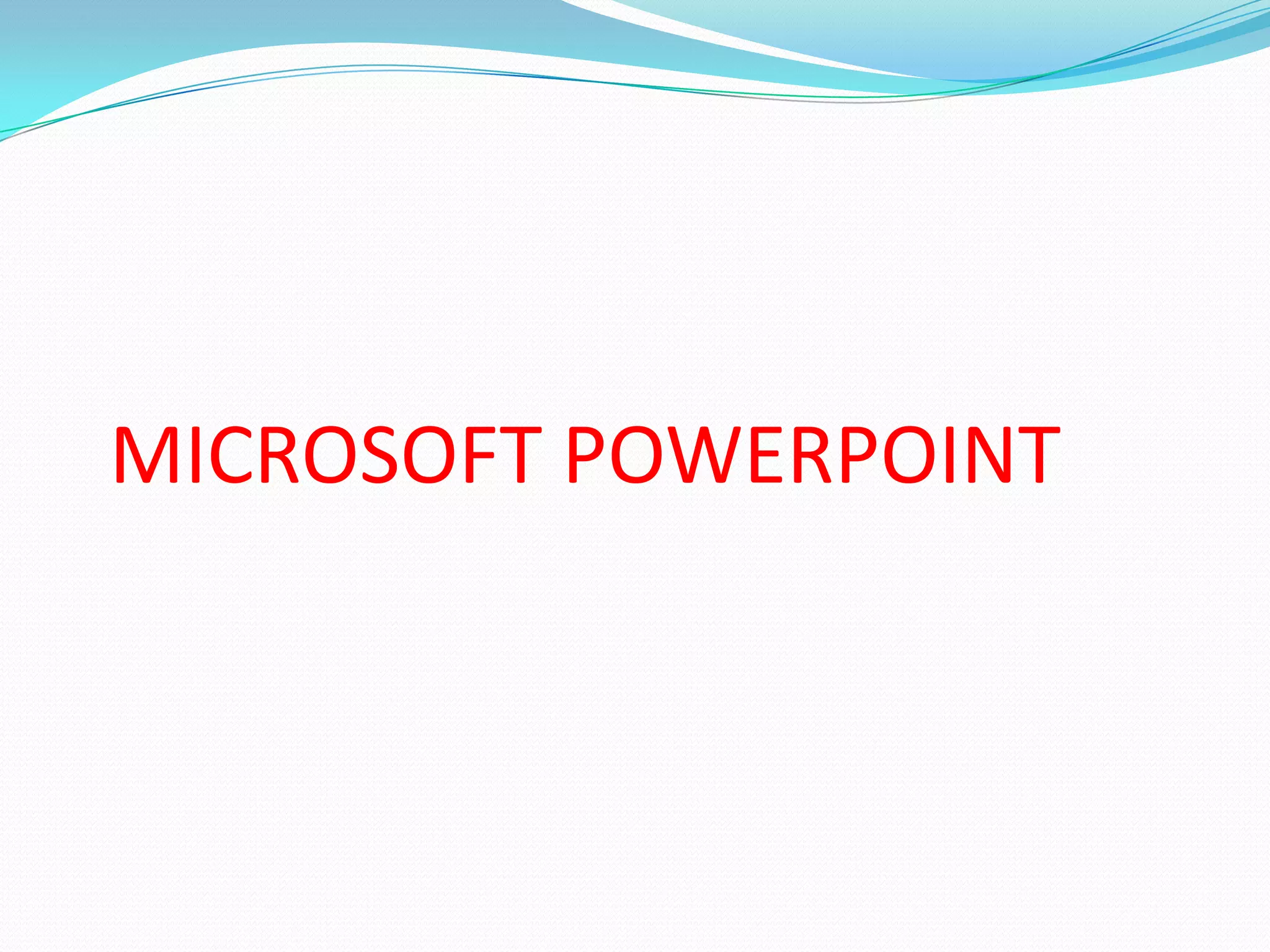 MICROSOFT POWERPOINT